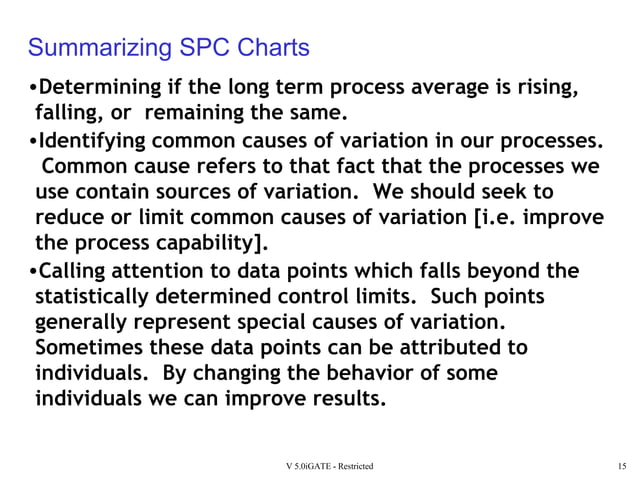 Summarizing SPC Charts

•Determining if the long term process average is rising, falling, or remaining the same.

•Identifying common causes of variation in our processes. Common cause refers to that fact that the processes we use contain sources of variation. We should seek to reduce or limit common causes of variation [i.e. improve the process capability].

•Calling attention to data points which falls beyond the statistically determined control limits. Such points generally represent special causes of variation. Sometimes these data points can be attributed to individuals. By changing the behavior of some individuals we can improve results.

V 5.0iGATE - Restricted

15